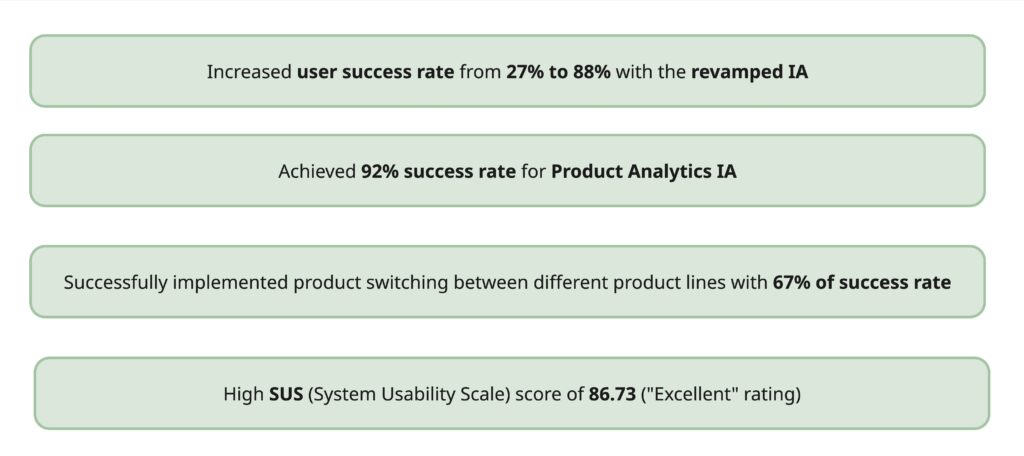 Increased user success rate from 27% to 88% with the revamped IA

Achieved 92% success rate for Product Analytics IA

Successfully implemented product switching between different product lines with 67% of success rate

High SUS (System Usability Scale) score of 86.73 ("Excellent" rating)